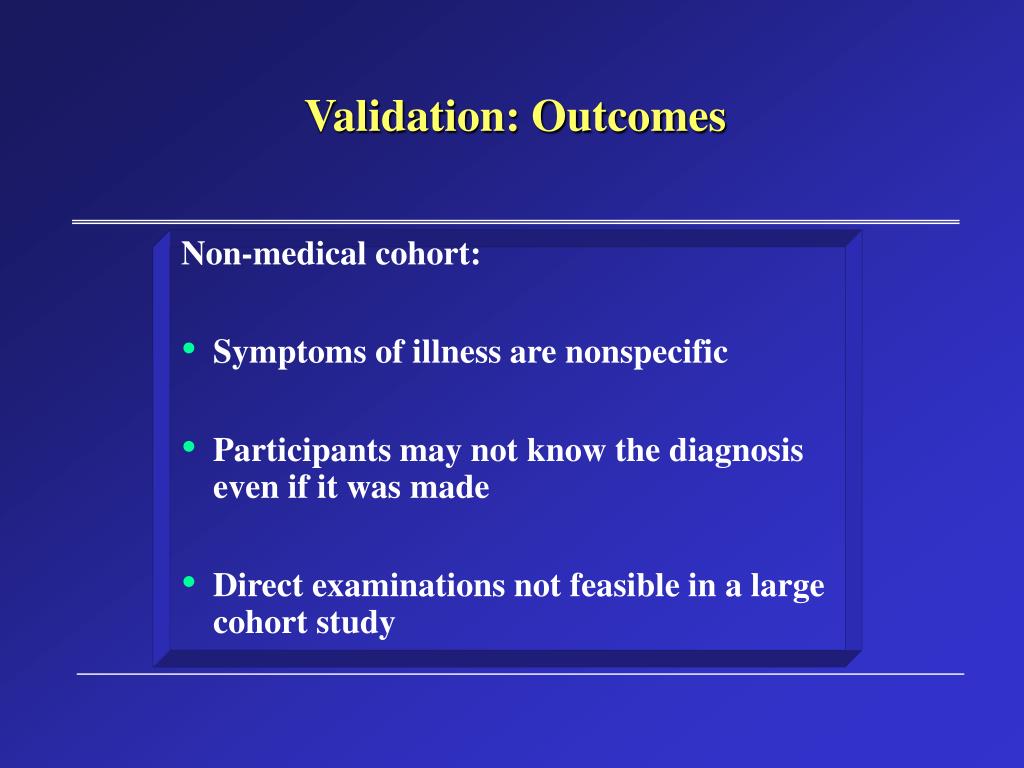 Validation: Outcomes

Non-medical cohort:

• Symptoms of illness are nonspecific

• Participants may not know the diagnosis even if it was made

• Direct examinations not feasible in a large cohort study